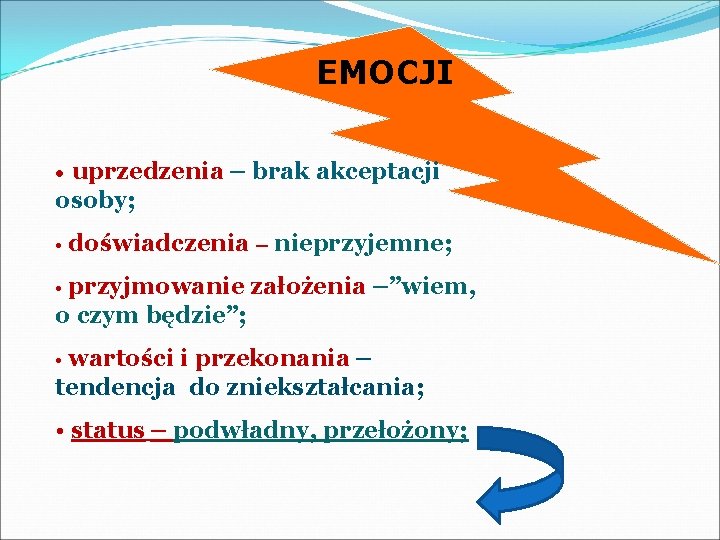 EMOCJI

• uprzedzenia – brak akceptacji osoby;

• doświadczenia – nieprzyjemne;

• przyjmowanie założenia –”wiem, o czym będzie”;

• wartości i przekonania – tendencja do zniekształcania;

• status – podwładny, przełożony;